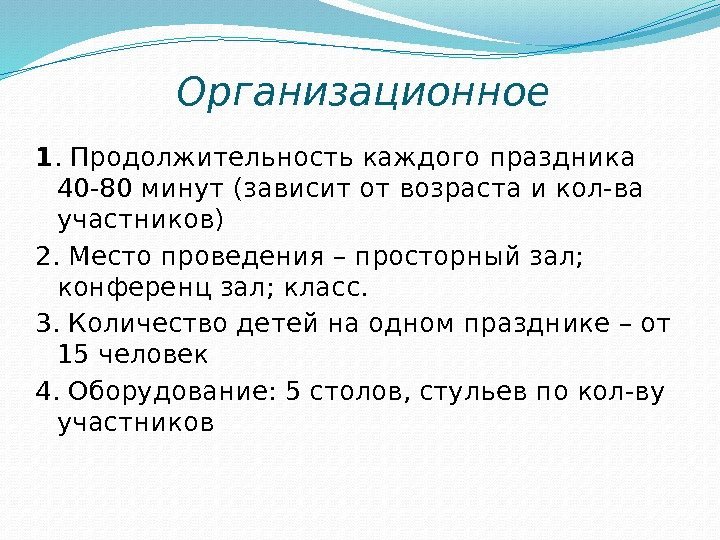 Организационное

1. Продолжительность каждого праздника 40-80 минут (зависит от возраста и кол-ва участников)

2. Место проведения – просторный зал; конференц зал; класс.

3. Количество детей на одном празднике – от 15 человек

4. Оборудование: 5 столов, стульев по кол-ву участников